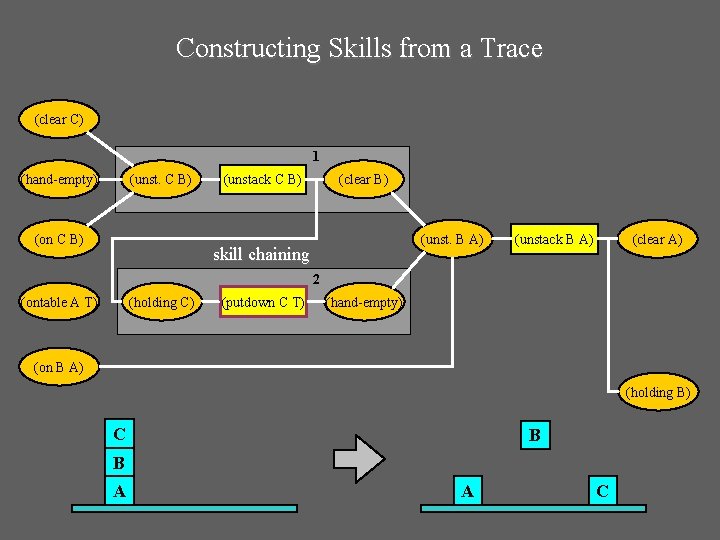 Constructing Skills from a Trace

(clear C)

(hand-empty)

(on C B)

(ontable A T)

(on B A)

1

(unst. C B)

(unstack C B)

(clear B)

skill chaining

2

(holding C)

(putdown C T)

(hand-empty)

(unst. B A)

(unstack B A)

(clear A)

(holding B)

C
B
A

B

A

C